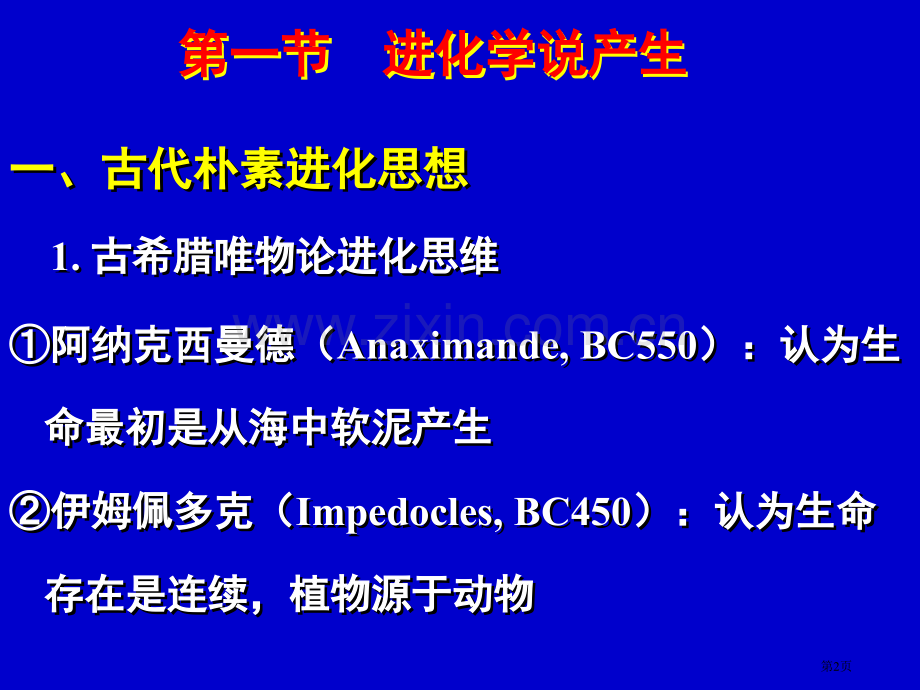 第一节 进化学说产生

一、古代朴素进化思想

1.古希腊唯物论进化思维

①阿纳克西曼德（Anaximande, BC550）：认为生命最初是从海中软泥产生

②伊姆佩多克（Impedocles, BC450）：认为生命存在是连续，植物源于动物

第2页

www.zixin.com.cn